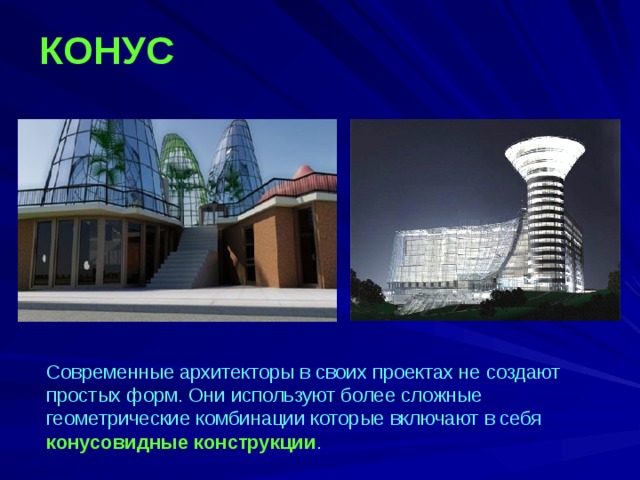 КОНУС

Современные архитекторы в своих проектах не создают простых форм. Они используют более сложные геометрические комбинации которые включают в себя конусовидные конструкции.